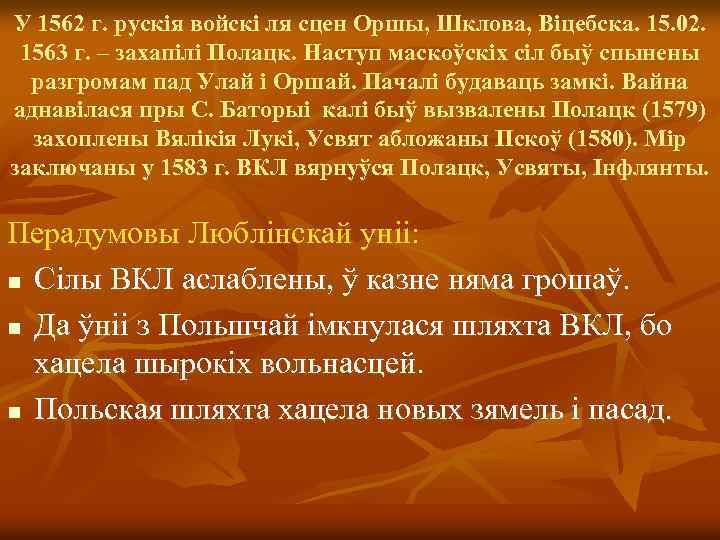 У 1562 г. рускія войскі ля сцен Оршы, Шклова, Віцебска. 15.02. 1563 г. – захапілі Полацк. Наступ маскоўскіх сіл быў спынены разгромам пад Улай і Оршай. Пачалі будаваць замкі. Вайна аднавілася пры С. Баторыі калі быў вызвалены Полацк (1579) захоплены Вялікія Лукі, Усвят абложаны Пскоў (1580). Мір заключаны у 1583 г. ВКЛ вярнуўся Полацк, Усвяты, Інфлянты.

Перадумовы Люблінскай уніі:

■ Сілы ВКЛ аслаблены, ў казне няма грошаў.

■ Да ўніі з Польшчай імкнулася шляхта ВКЛ, бо хацела шырокіх вольнасцей.

■ Польская шляхта хацела новых зямель і пасад.